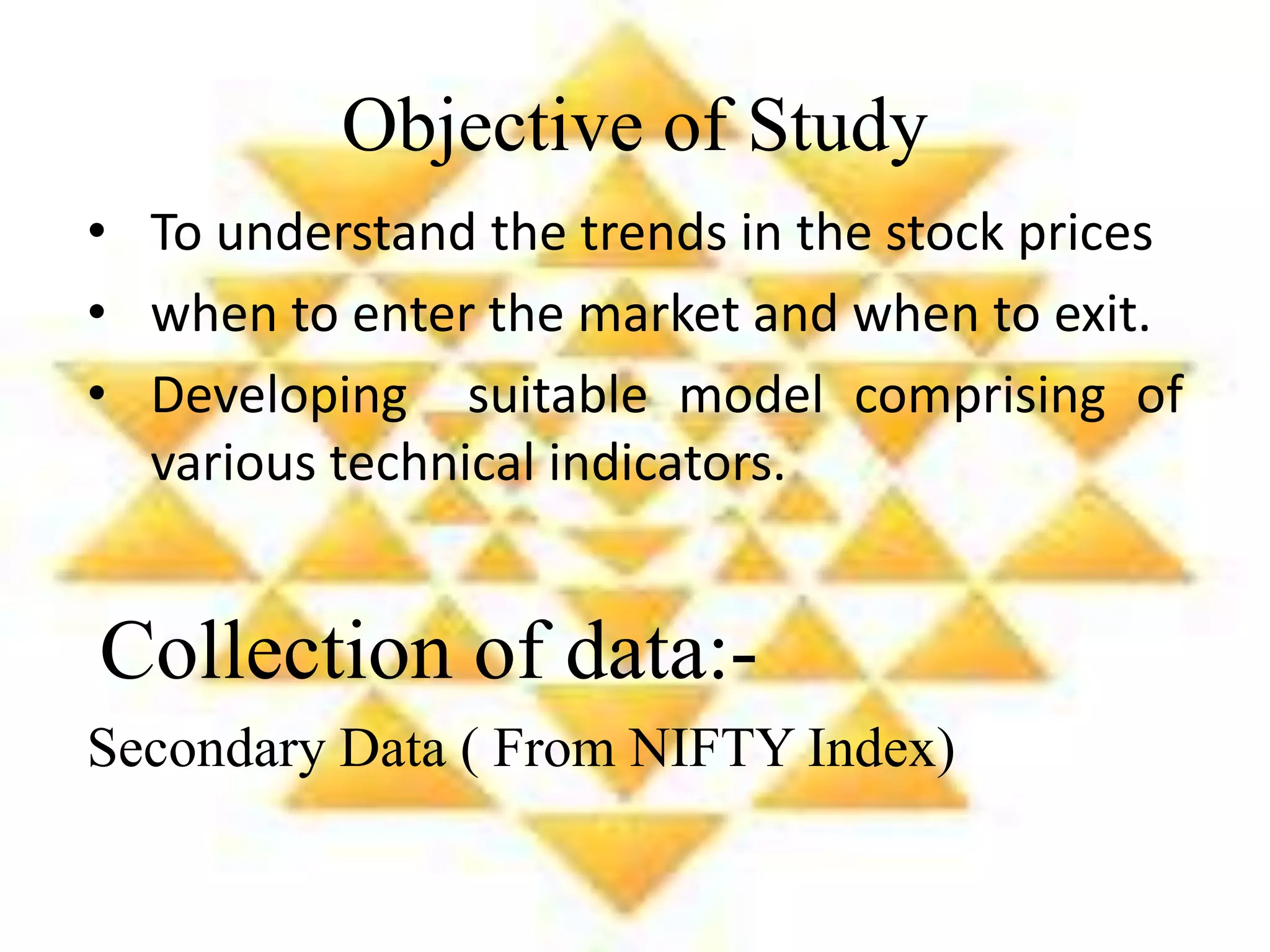 Objective of Study

• To understand the trends in the stock prices
• when to enter the market and when to exit.
• Developing suitable model comprising of various technical indicators.

Collection of data:-

Secondary Data ( From NIFTY Index)